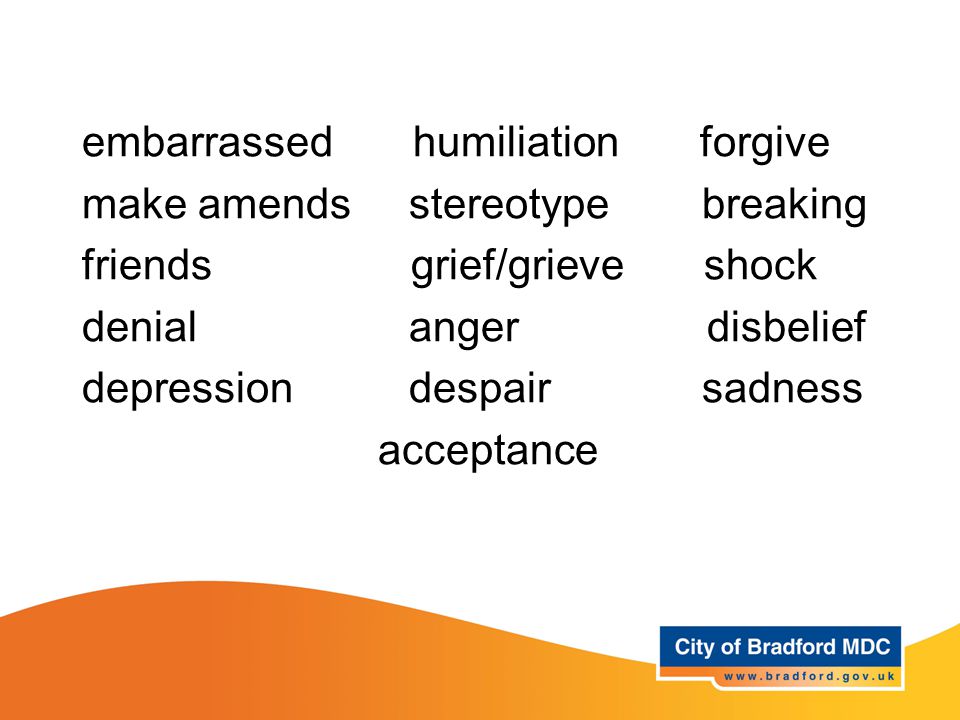 embarrassed humiliation forgive
make amends stereotype breaking
friends grief/grieve shock
denial anger disbelief
depression despair sadness
acceptance

City of Bradford MDC
www.bradford.gov.uk